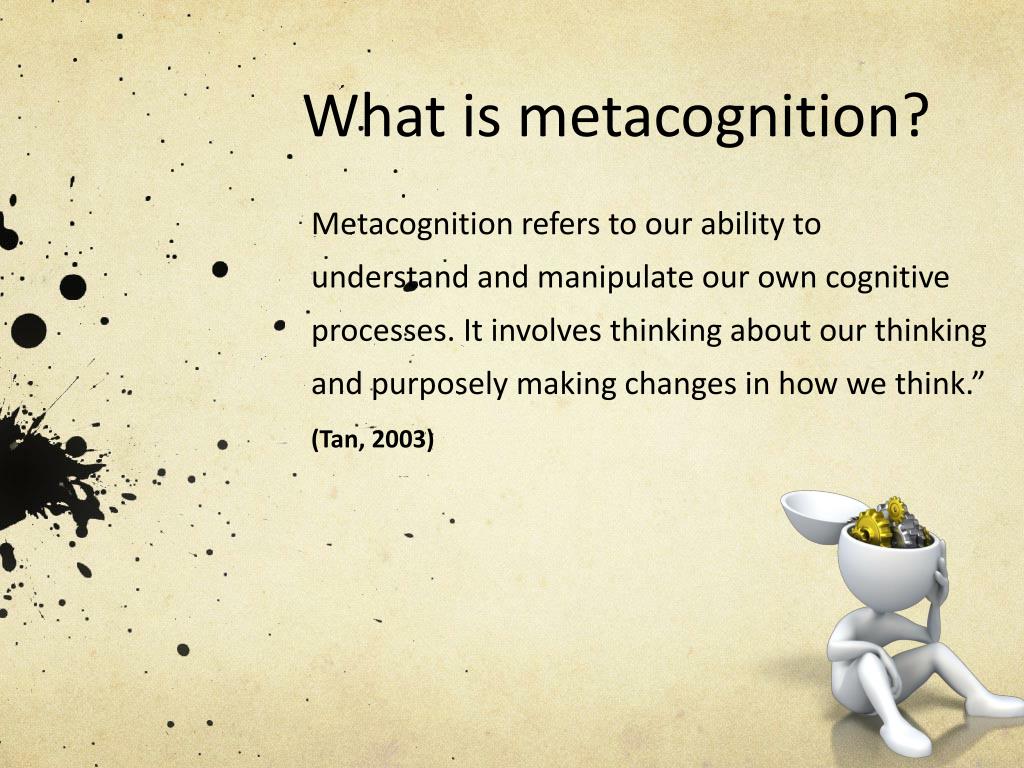 What is metacognition?

Metacognition refers to our ability to understand and manipulate our own cognitive processes. It involves thinking about our thinking and purposely making changes in how we think.”

(Tan, 2003)